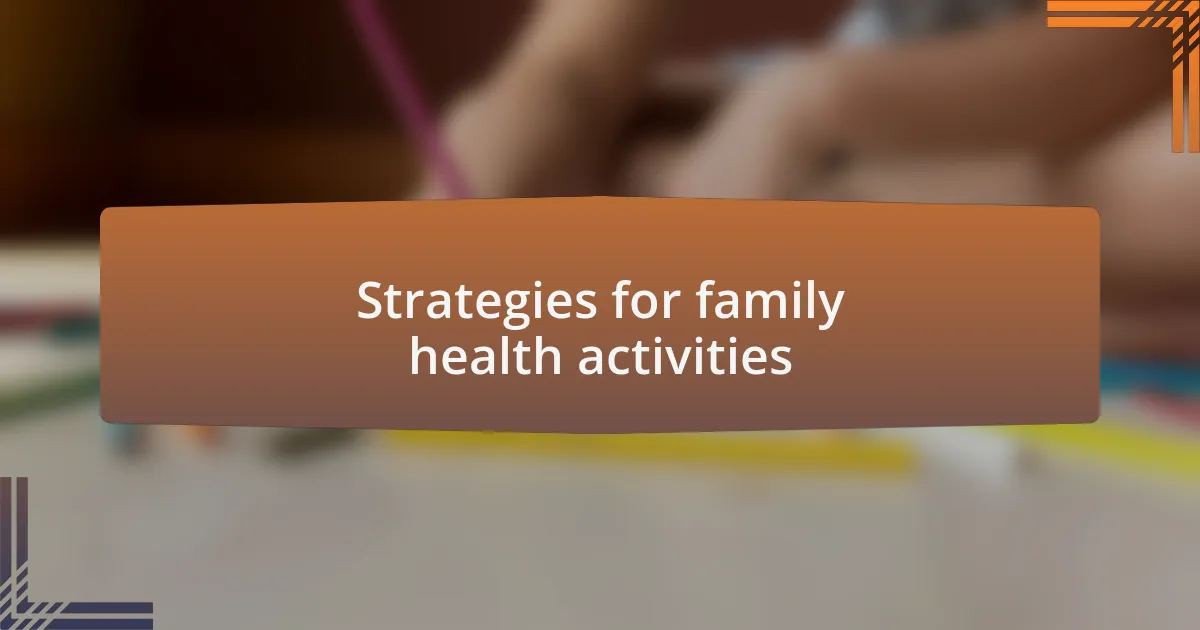 Strategies for family health activities